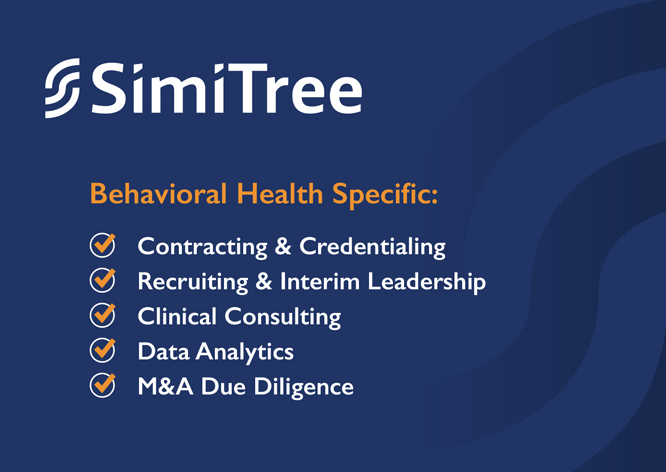 SimiTree

Behavioral Health Specific:

Contracting & Credentialing
Recruiting & Interim Leadership
Clinical Consulting
Data Analytics
M&A Due Diligence